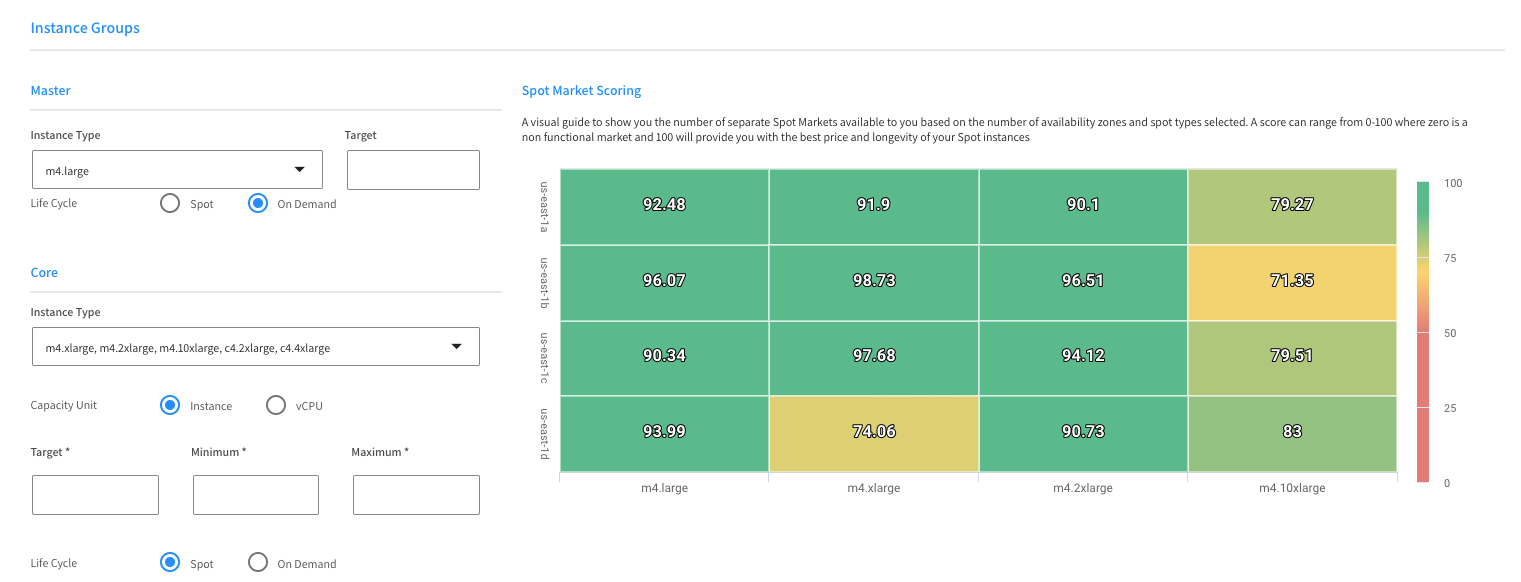 Instance Groups

Master

Instance Type
m4.large
Target

Life Cycle Spot On Demand

Core

Instance Type
m4.xlarge, m4.2xlarge, m4.10xlarge, c4.2xlarge, c4.4xlarge

Capacity Unit Instance vCPU

Target * Minimum * Maximum *

Life Cycle Spot On Demand

Spot Market Scoring

A visual guide to show you the number of separate Spot Markets available to you based on the number of availability zones and spot types selected. A score can range from 0-100 where zero is a non functional market and 100 will provide you with the best price and longevity of your Spot instances

| | m4.large | m4.xlarge | m4.2xlarge | m4.10xlarge |
|---|---|---|---|---|
| us-east-1a | 92.48 | 91.9 | 90.1 | 79.27 |
| us-east-1b | 96.07 | 98.73 | 96.51 | 71.35 |
| us-east-1c | 90.34 | 97.68 | 94.12 | 79.51 |
| us-east-1d | 93.99 | 74.06 | 90.73 | 83 |

100
75
50
25
0